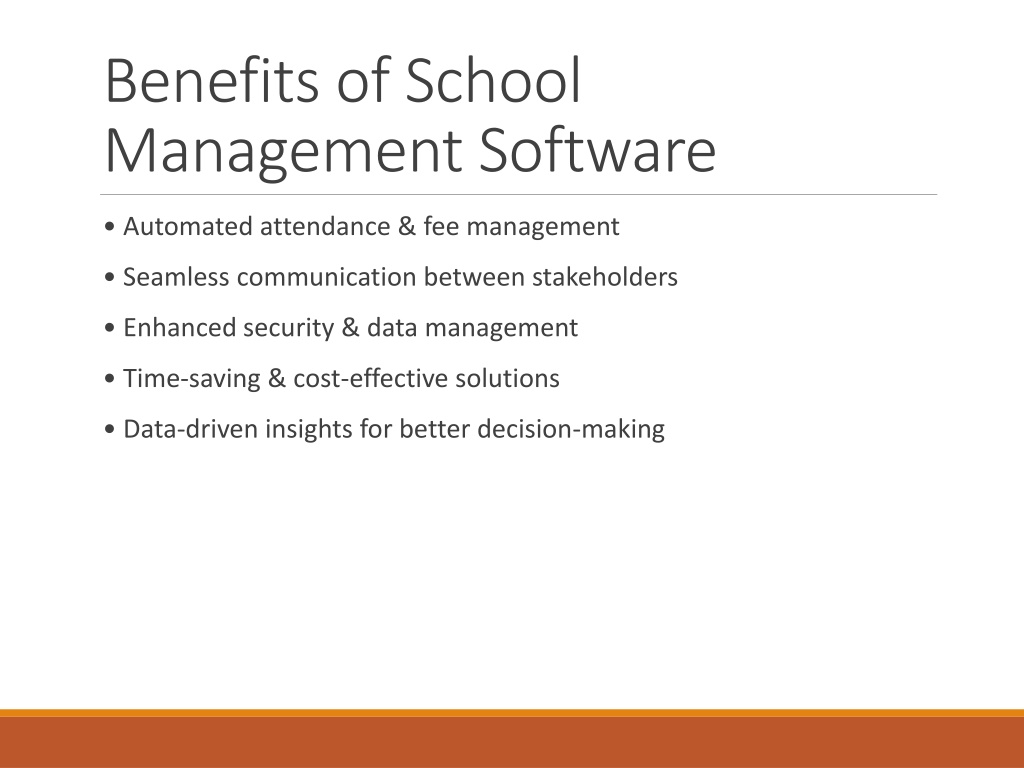 Benefits of School Management Software

• Automated attendance & fee management

• Seamless communication between stakeholders

• Enhanced security & data management

• Time-saving & cost-effective solutions

• Data-driven insights for better decision-making